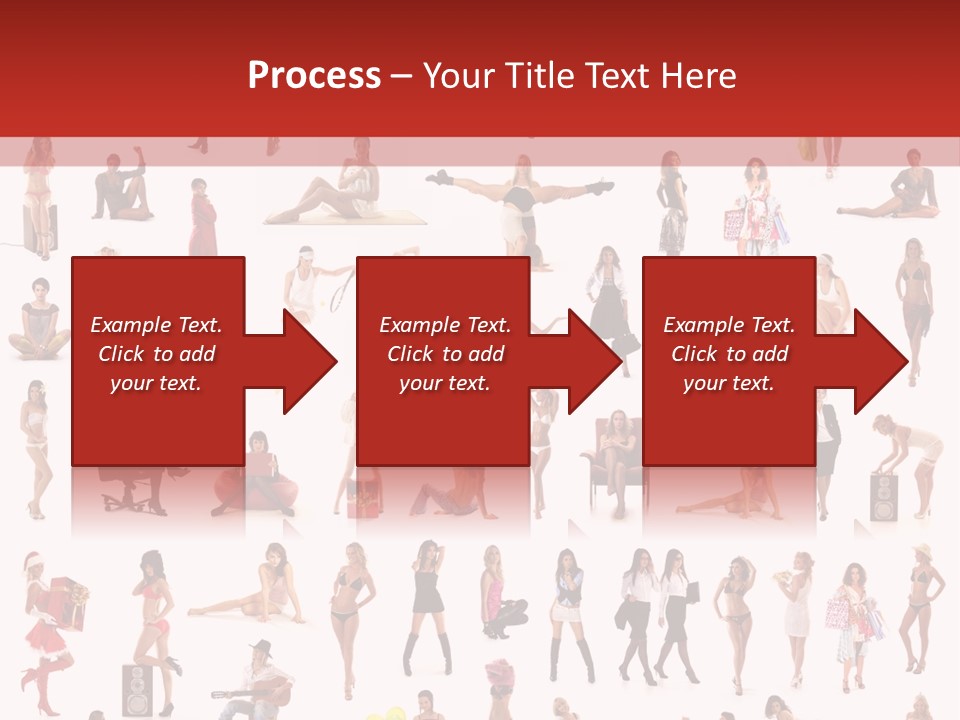 Process – Your Title Text Here

Example Text. Click to add your text.

Example Text. Click to add your text.

Example Text. Click to add your text.